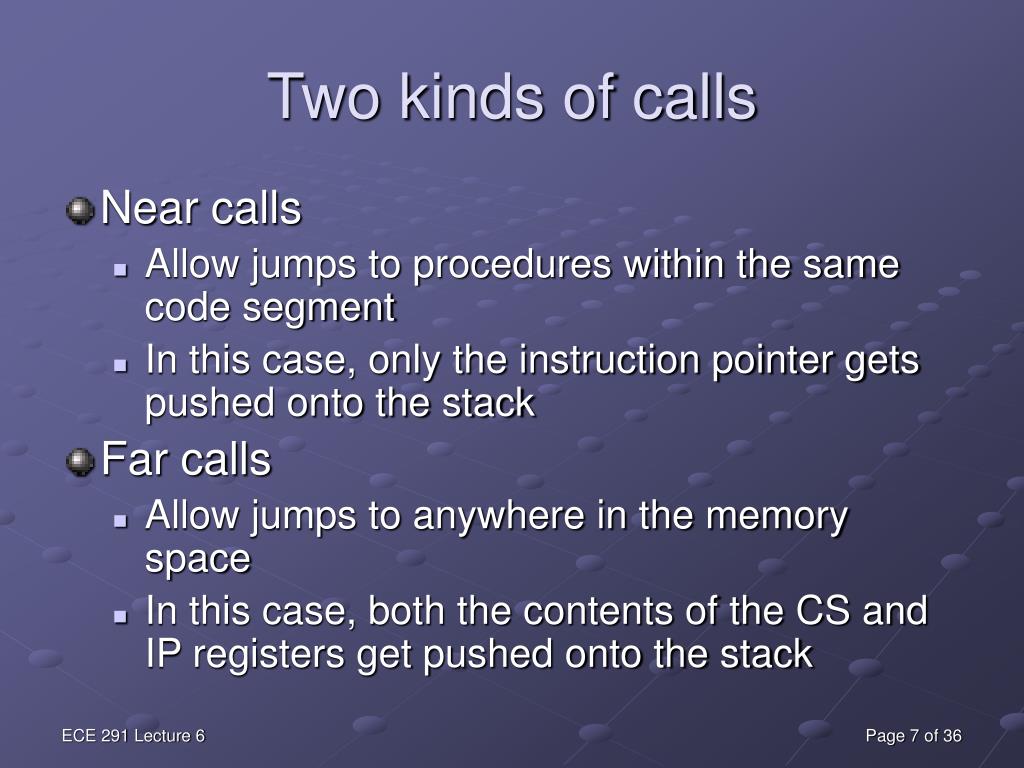 Two kinds of calls

Near calls

Allow jumps to procedures within the same code segment

In this case, only the instruction pointer gets pushed onto the stack

Far calls

Allow jumps to anywhere in the memory space

In this case, both the contents of the CS and IP registers get pushed onto the stack

ECE 291 Lecture 6

Page 7 of 36